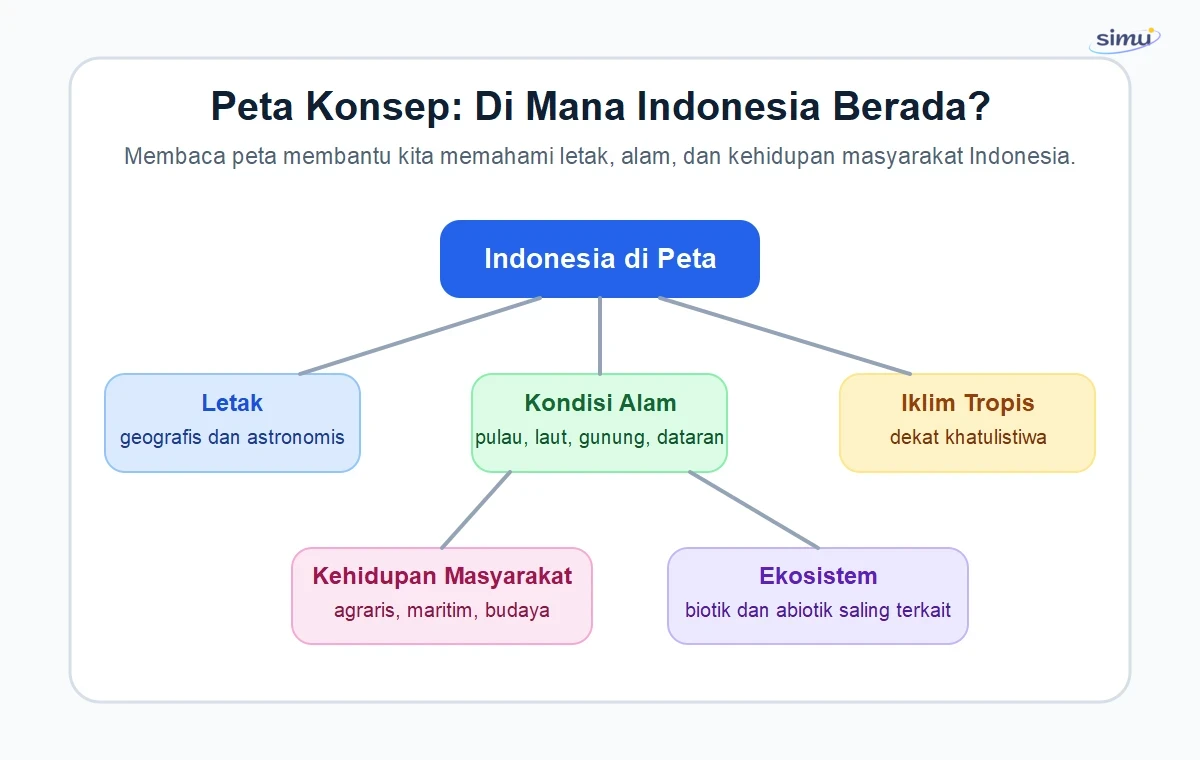 simu

Peta Konsep: Di Mana Indonesia Berada?

Membaca peta membantu kita memahami letak, alam, dan kehidupan masyarakat Indonesia.

Indonesia di Peta

Letak
geografis dan astronomis

Kondisi Alam
pulau, laut, gunung, dataran

Iklim Tropis
dekat khatulistiwa

Kehidupan Masyarakat
agraris, maritim, budaya

Ekosistem
biotik dan abiotik saling terkait